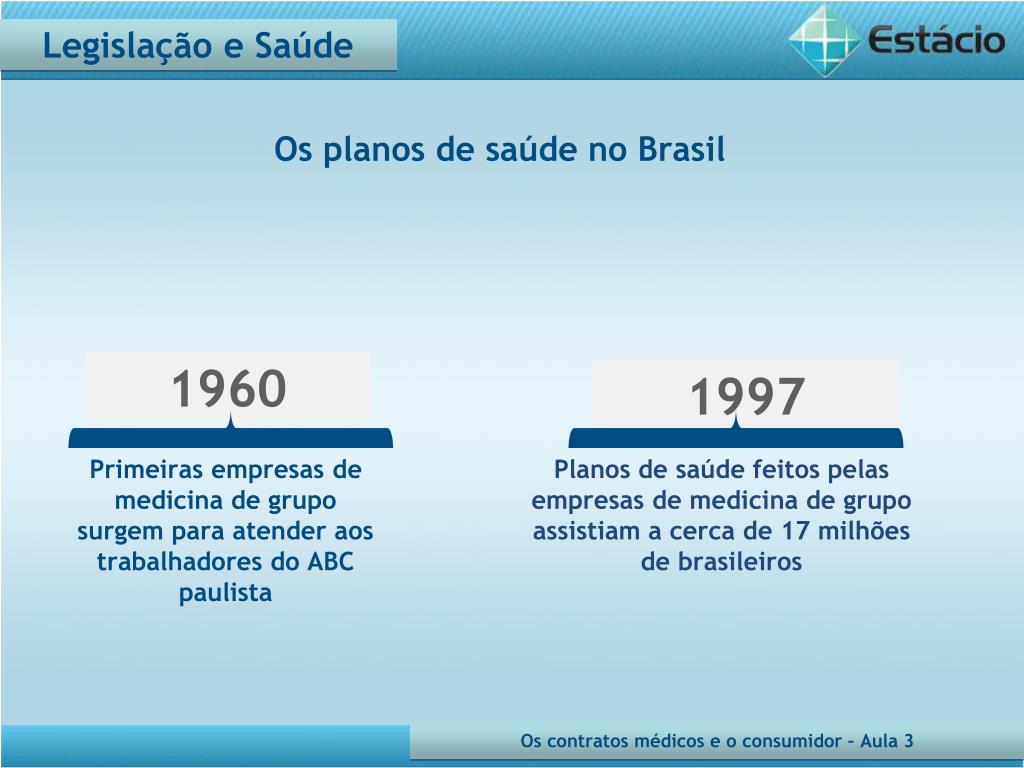 Legislação e Saúde

Estácio

Os planos de saúde no Brasil

1960

Primeiras empresas de medicina de grupo surgem para atender aos trabalhadores do ABC paulista

1997

Planos de saúde feitos pelas empresas de medicina de grupo assistiam a cerca de 17 milhões de brasileiros

Os contratos médicos e o consumidor – Aula 3